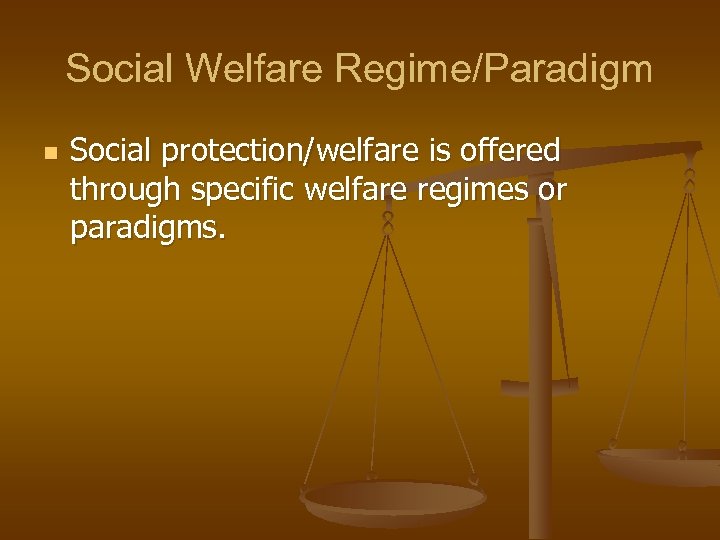 Social Welfare Regime/Paradigm

Social protection/welfare is offered through specific welfare regimes or paradigms.